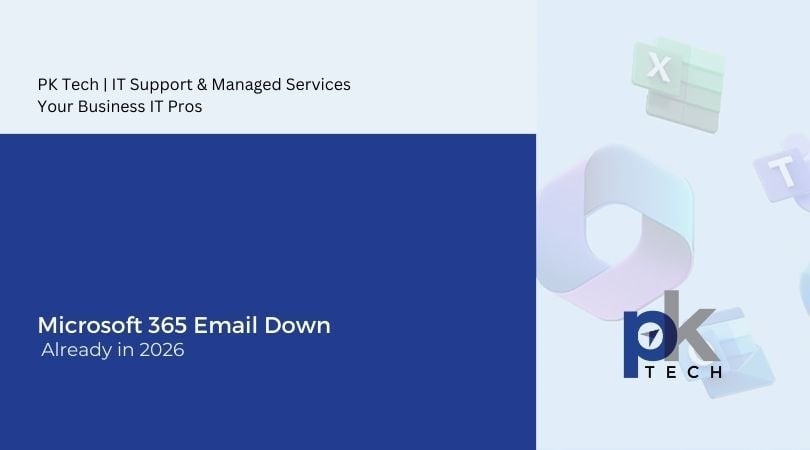 PK Tech | IT Support & Managed Services
Your Business IT Pros

Microsoft 365 Email Down
Already in 2026

X

T

pk
TECH